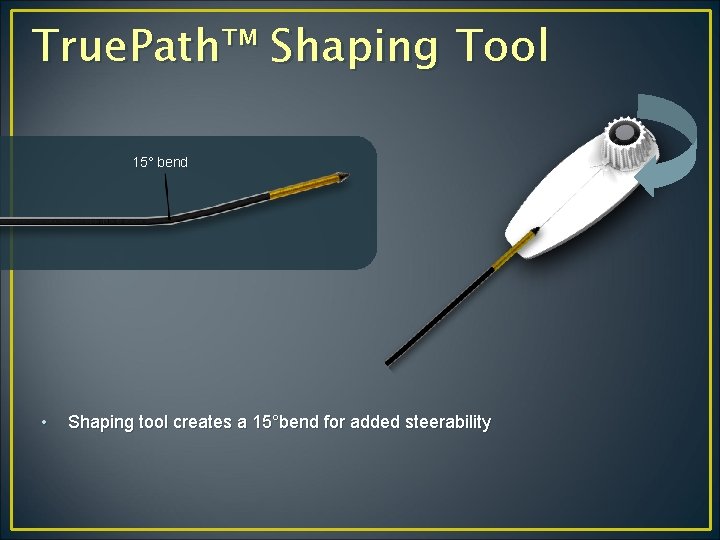 TruePath™ Shaping Tool

15° bend

• Shaping tool creates a 15°bend for added steerability